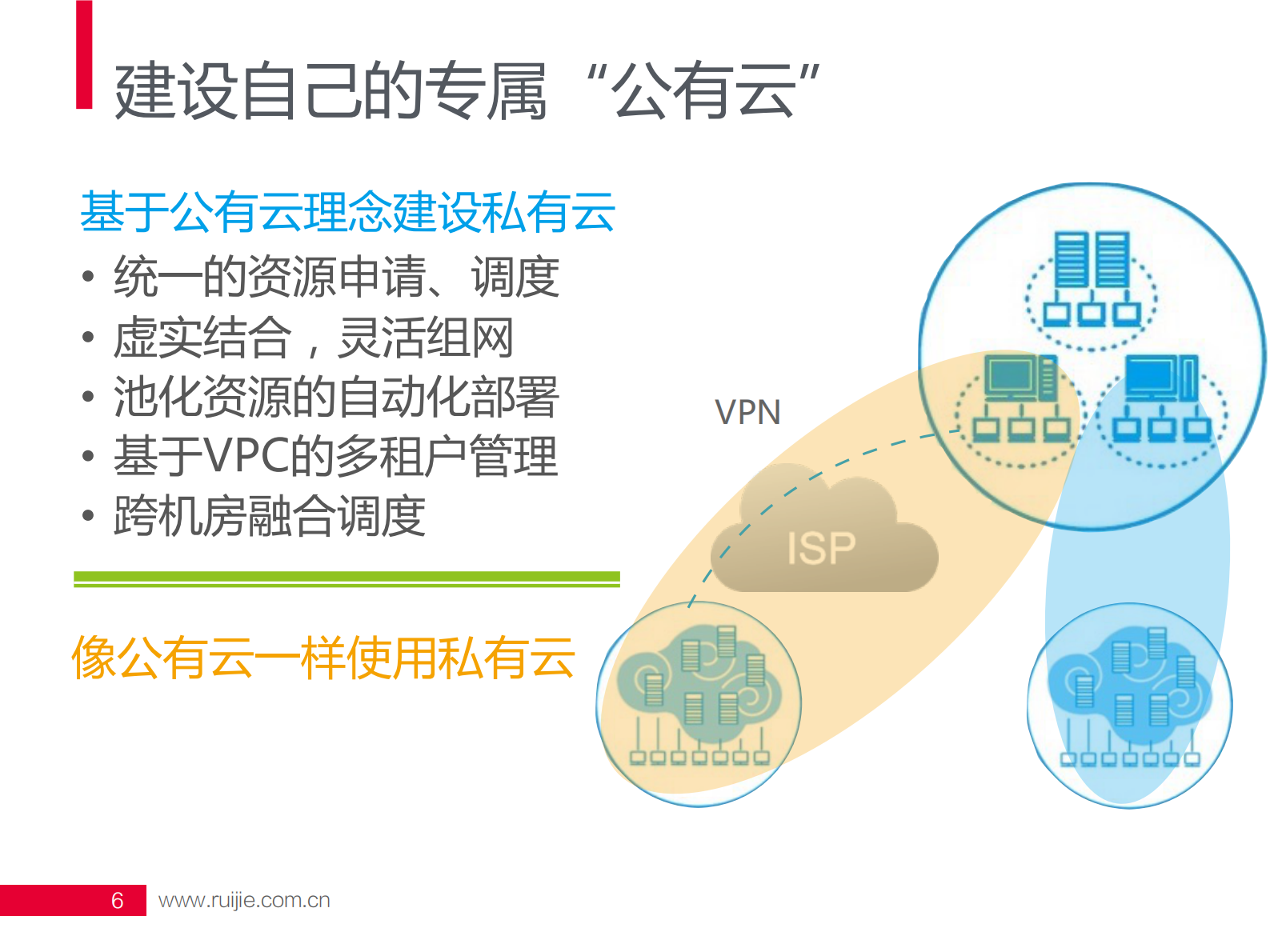 建设自己的专属“公有云”

基于公有云理念建设私有云

• 统一的资源申请、调度
• 虚实结合，灵活组网
• 池化资源的自动化部署
• 基于VPC的多租户管理
• 跨机房融合调度

像公有云一样使用私有云

VPN

ISP

6 www.ruijie.com.cn